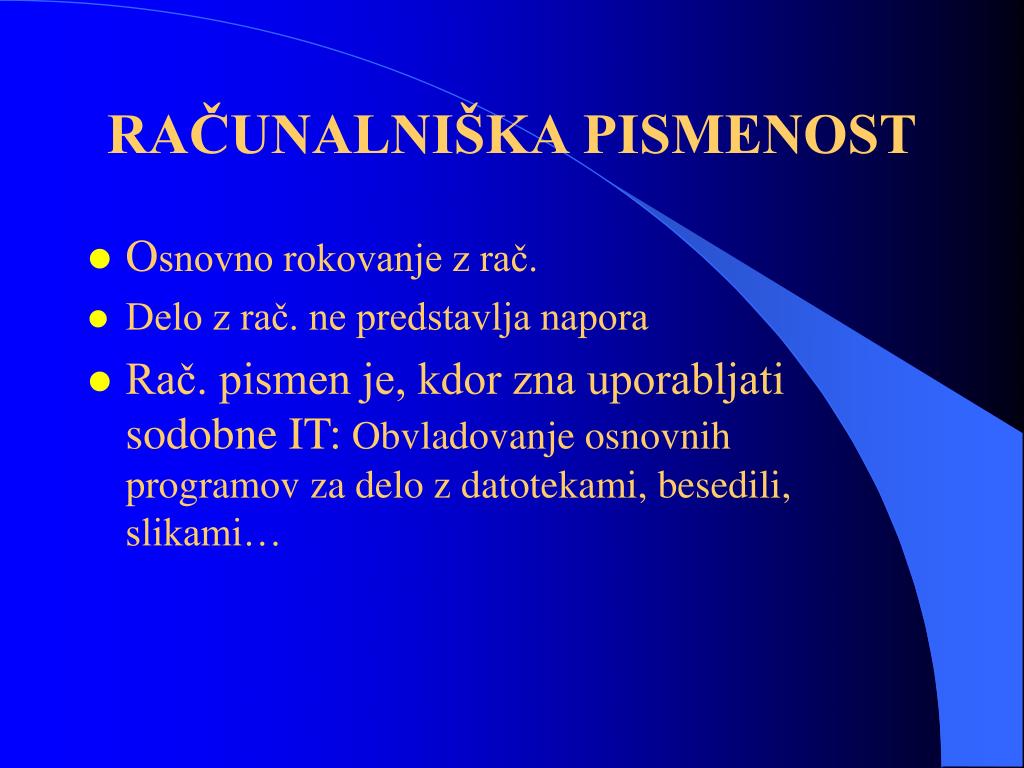 RAČUNALNIŠKA PISMENOST

- Osnovno rokovanje z rač.
- Delo z rač. ne predstavlja napora
- Rač. pismen je, kdor zna uporabljati sodobne IT: Obvladovanje osnovnih programov za delo z datotekami, besedili, slikami…